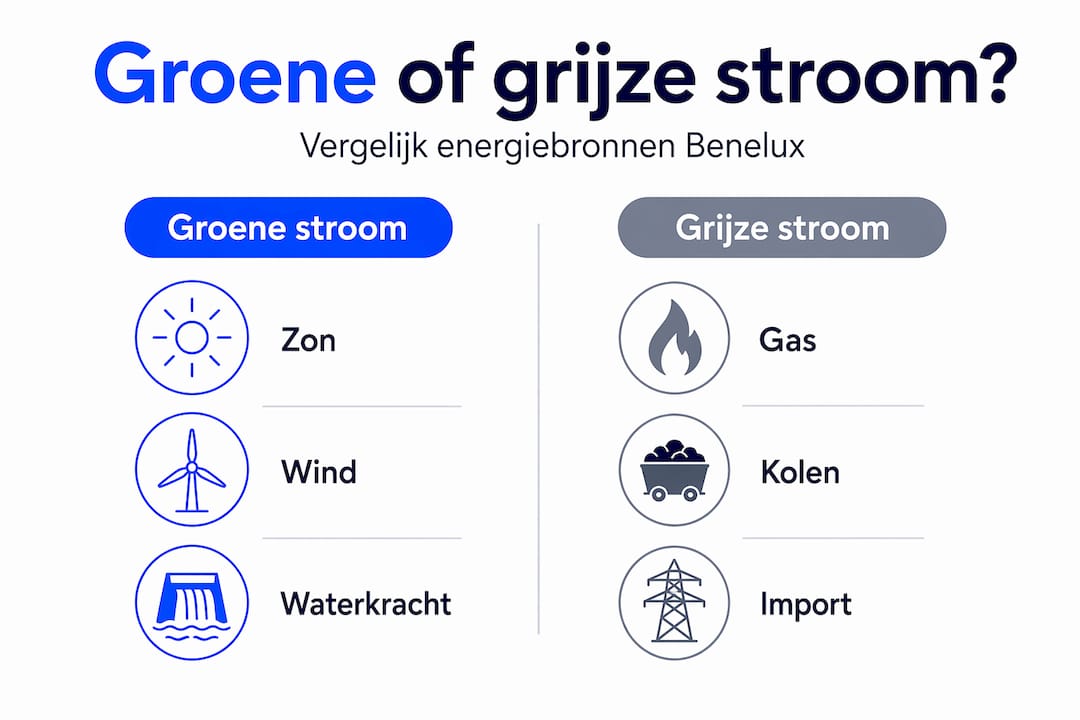 Groene of grijze stroom?

Vergelijk energiebronnen Benelux

Groene stroom

Zon

Wind

Waterkracht

Grijze stroom

Gas

Kolen

Import